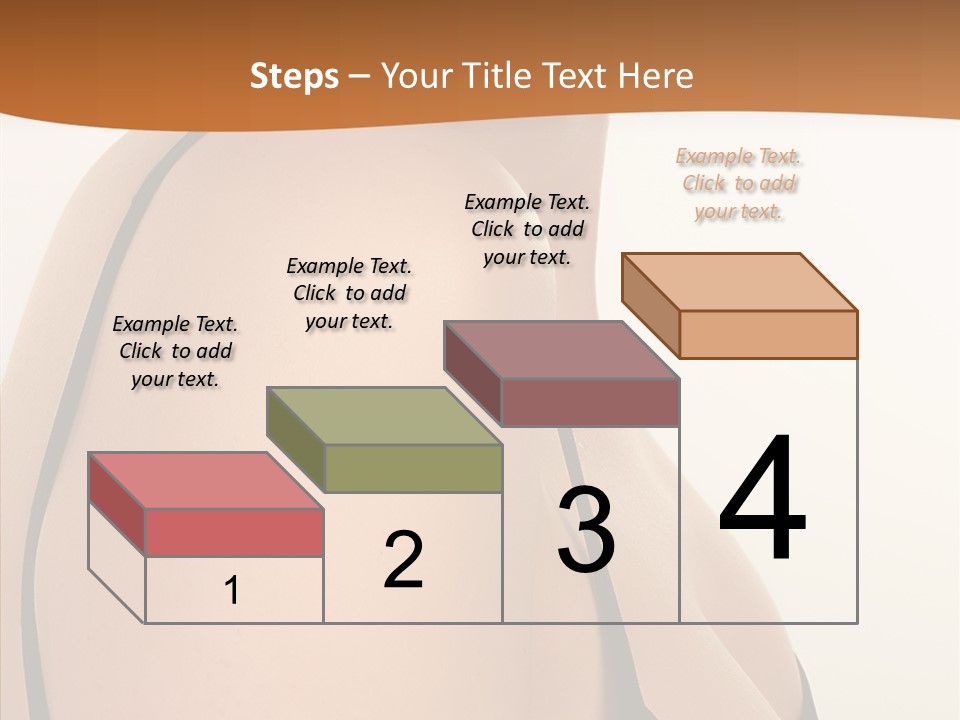 Steps – Your Title Text Here

Example Text. Click to add your text.

Example Text. Click to add your text.

Example Text. Click to add your text.

Example Text. Click to add your text.

1

2

3

4